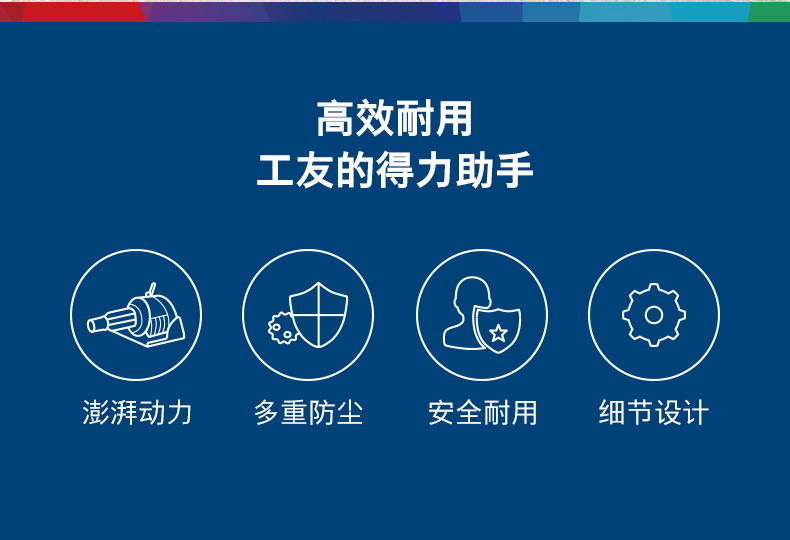 高效耐用
工友的得力助手

澎湃动力

多重防尘

安全耐用

细节设计